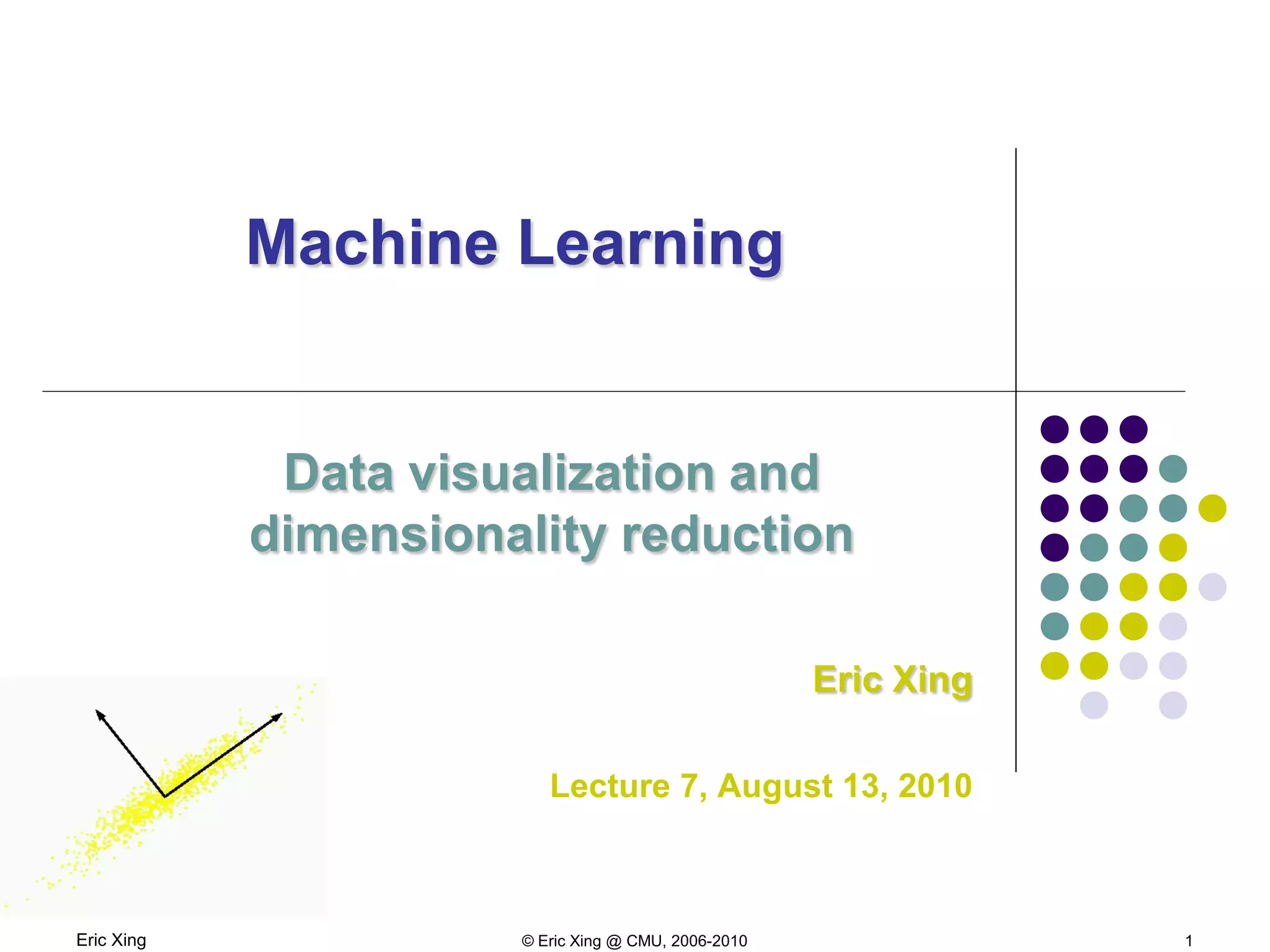 Machine Learning

Data visualization and dimensionality reduction

Eric Xing

Lecture 7, August 13, 2010

Eric Xing

© Eric Xing @ CMU, 2006-2010

1